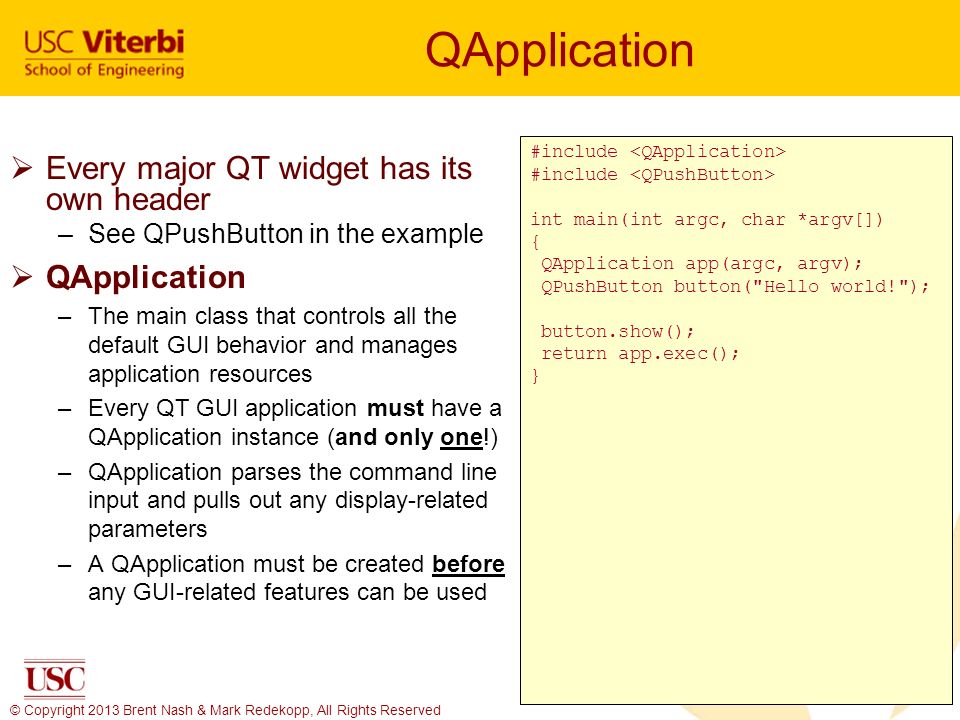 USC Viterbi
School of Engineering

QApplication

➢ Every major QT widget has its own header
– See QPushButton in the example

➢ QApplication
– The main class that controls all the default GUI behavior and manages application resources
– Every QT GUI application must have a QApplication instance (and only one!)
– QApplication parses the command line input and pulls out any display-related parameters
– A QApplication must be created before any GUI-related features can be used

#include <QApplication>
#include <QPushButton>

int main(int argc, char *argv[])
{
 QApplication app(argc, argv);
 QPushButton button("Hello world!");

 button.show();
 return app.exec();
}

USC

© Copyright 2013 Brent Nash & Mark Redekopp, All Rights Reserved